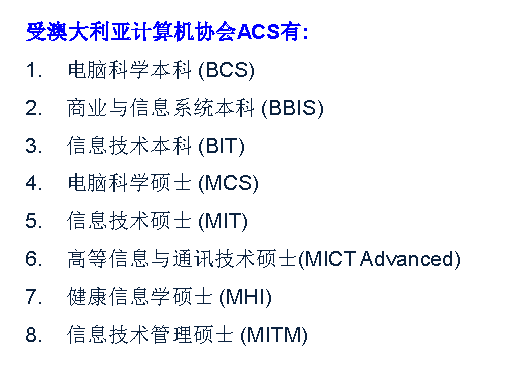 受澳大利亚计算机协会ACS有:

1. 电脑科学本科 (BCS)

2. 商业与信息系统本科 (BBIS)

3. 信息技术本科 (BIT)

4. 电脑科学硕士 (MCS)

5. 信息技术硕士 (MIT)

6. 高等信息与通讯技术硕士(MICT Advanced)

7. 健康信息学硕士 (MHI)

8. 信息技术管理硕士 (MITM)